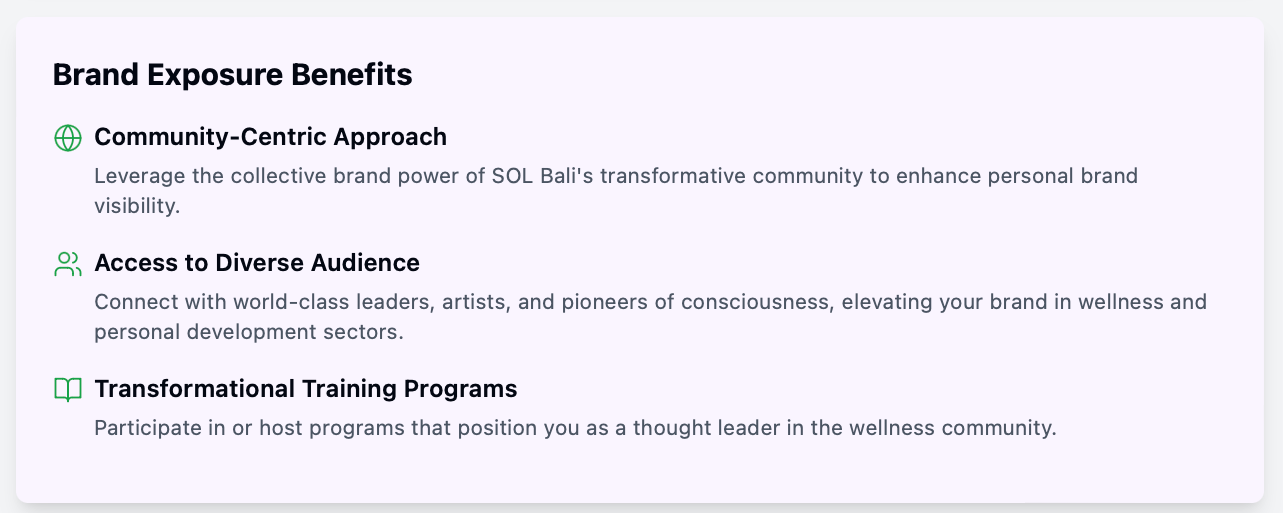 Brand Exposure Benefits

Community-Centric Approach

Leverage the collective brand power of SOL Bali's transformative community to enhance personal brand visibility.

Access to Diverse Audience

Connect with world-class leaders, artists, and pioneers of consciousness, elevating your brand in wellness and personal development sectors.

Transformational Training Programs

Participate in or host programs that position you as a thought leader in the wellness community.